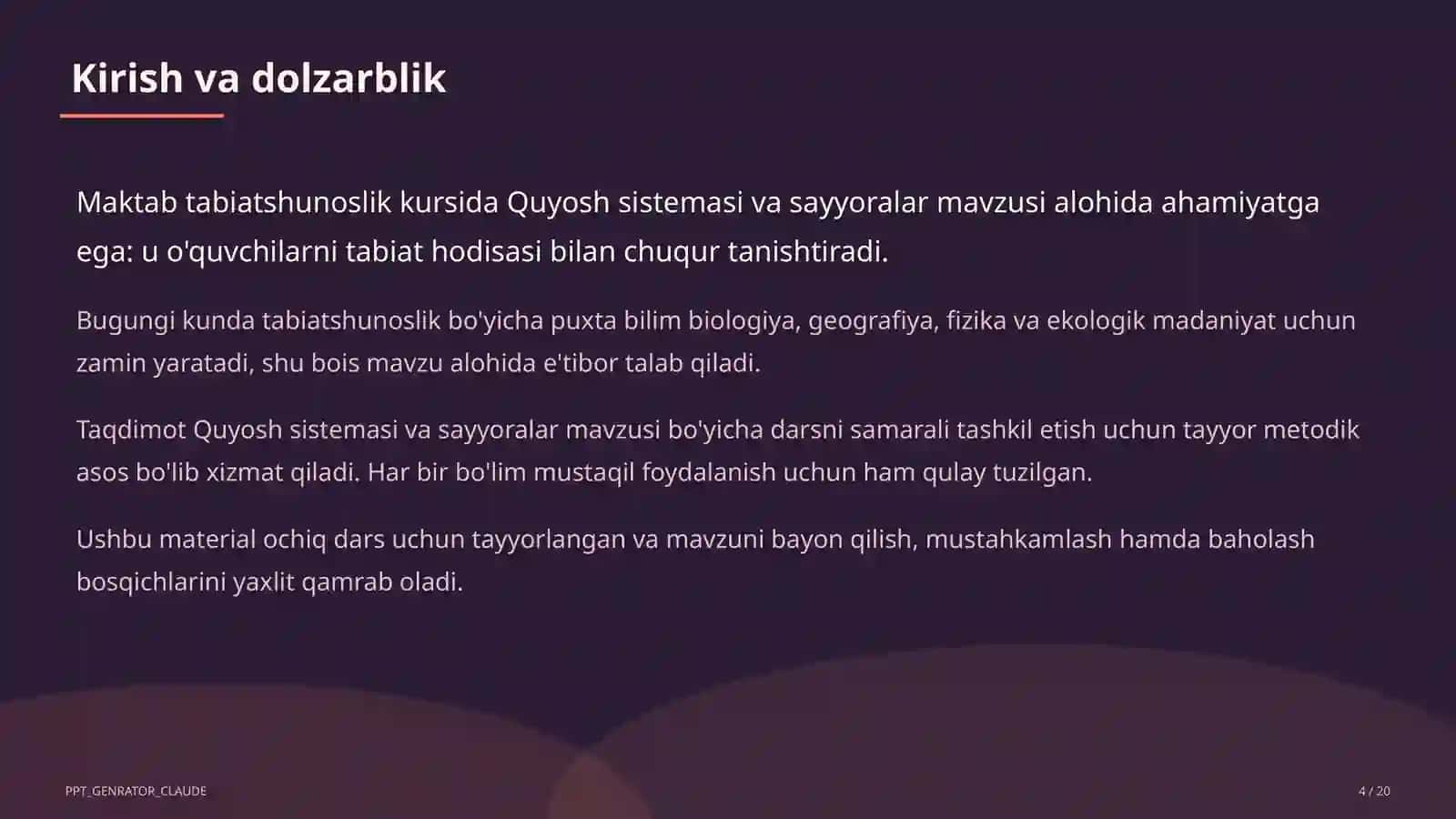 Kirish va dolzarblik

Maktab tabiatshunoslik kursida Quyosh sistemasi va sayyoralar mavzusi alohida ahamiyatga ega: u o'quvchilarni tabiat hodisasi bilan chuqur tanishtiradi.

Bugungi kunda tabiatshunoslik bo'yicha puxta bilim biologiya, geografiya, fizika va ekologik madaniyat uchun zamin yaratadi, shu bois mavzu alohida e'tibor talab qiladi.

Taqdimot Quyosh sistemasi va sayyoralar mavzusi bo'yicha darsni samarali tashkil etish uchun tayyor metodik asos bo'lib xizmat qiladi. Har bir bo'lim mustaqil foydalanish uchun ham qulay tuzilgan.

Ushbu material ochiq dars uchun tayyorlangan va mavzuni bayon qilish, mustahkamlash hamda baholash bosqichlarini yaxlit qamrab oladi.

PPT_GENRATOR_CLAUDE

4 / 20